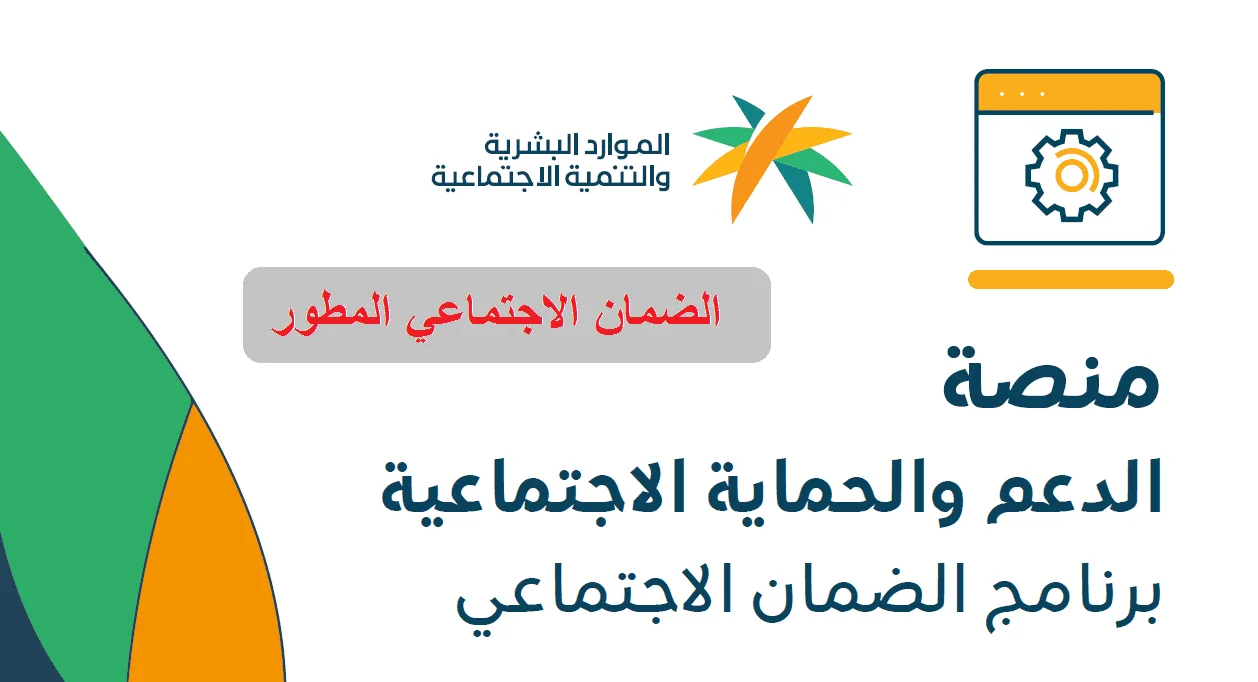 الموارد البشرية
والتنمية الاجتماعية

الضمان الاجتماعي المطور

منصة
الدعم والحماية الاجتماعية
برنامج الضمان الاجتماعي